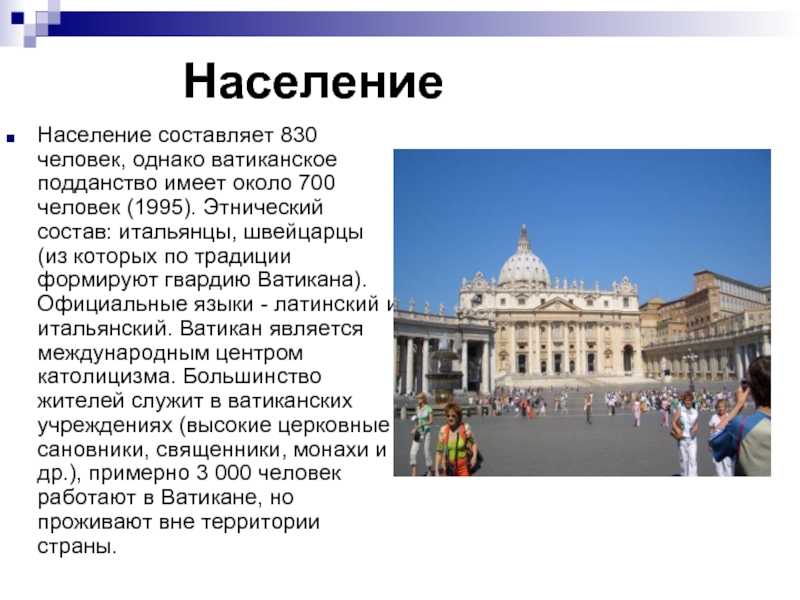 Население

Население составляет 830 человек, однако ватиканское подданство имеет около 700 человек (1995). Этнический состав: итальянцы, швейцарцы (из которых по традиции формируют гвардию Ватикана). Официальные языки - латинский и итальянский. Ватикан является международным центром католицизма. Большинство жителей служит в ватиканских учреждениях (высокие церковные сановники, священники, монахи и др.), примерно 3 000 человек работают в Ватикане, но проживают вне территории страны.